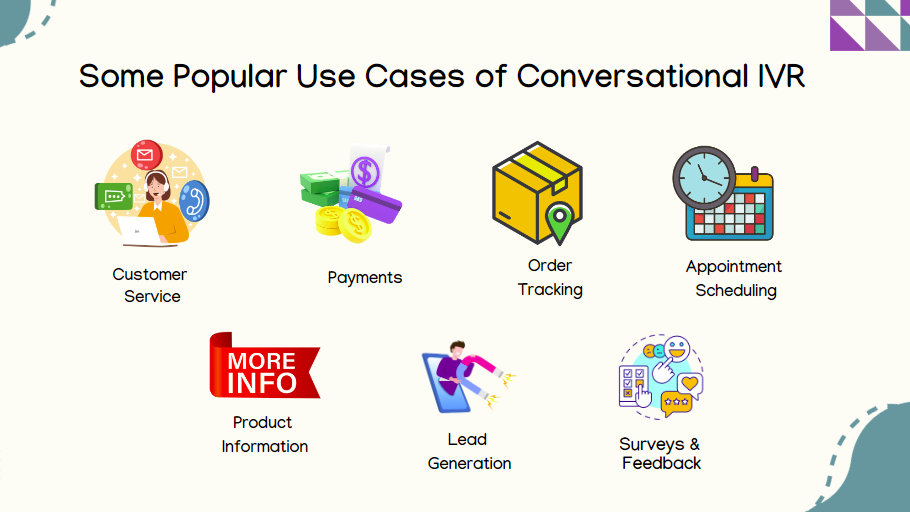 Some Popular Use Cases of Conversational IVR

Customer Service

Payments

Order Tracking

Appointment Scheduling

MORE INFO

Product Information

Lead Generation

Surveys & Feedback